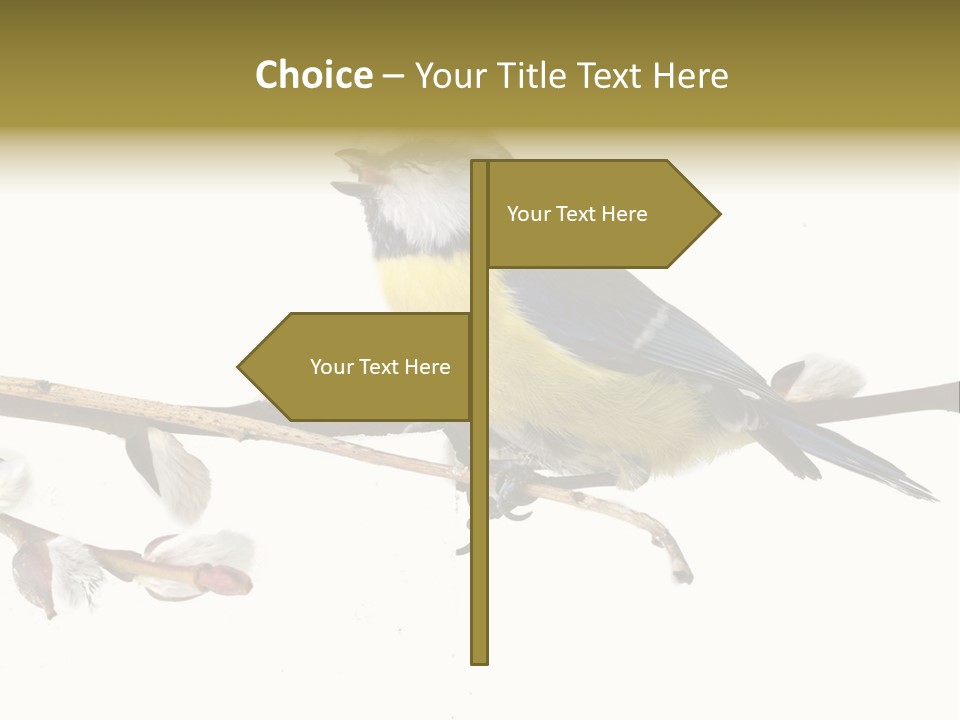 Choice – Your Title Text Here

Your Text Here

Your Text Here